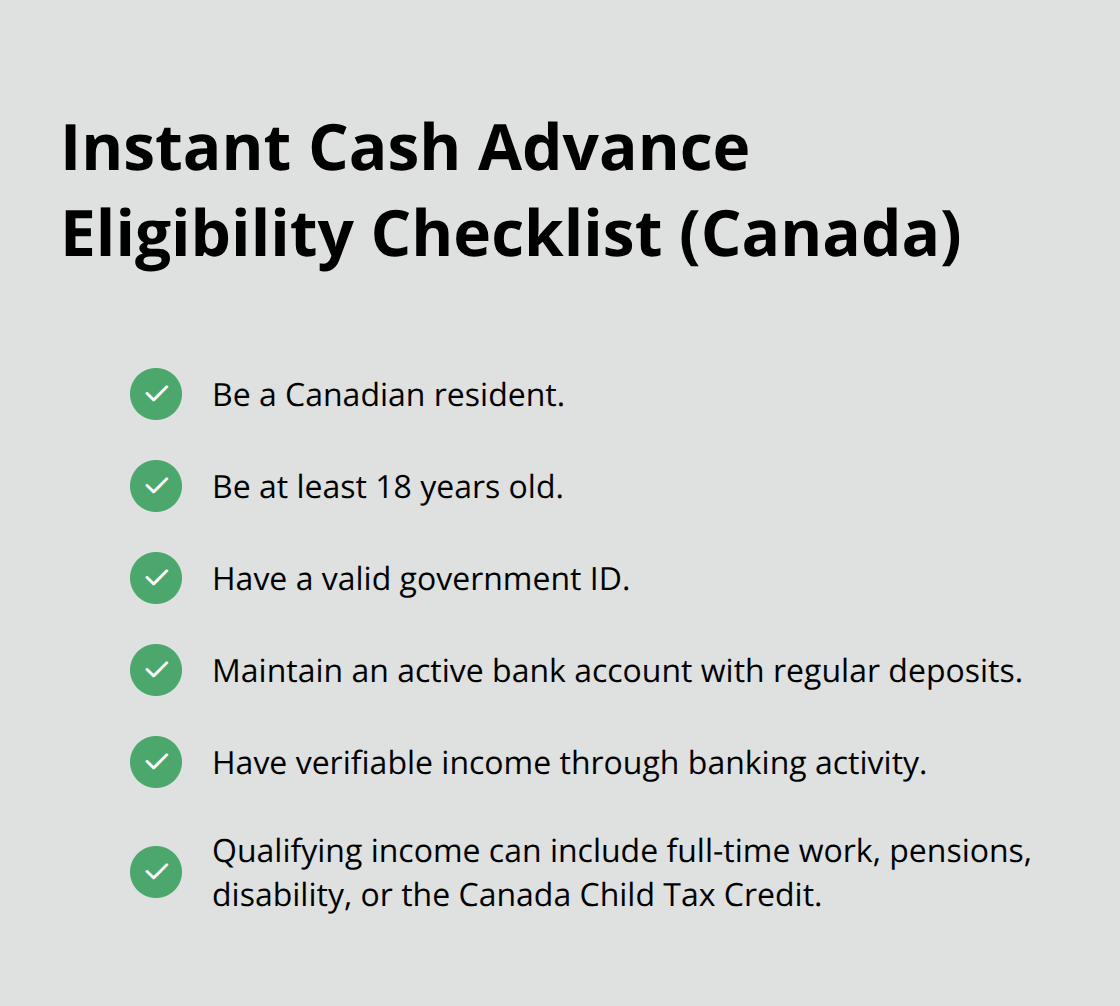 Instant Cash Advance Eligibility Checklist (Canada)

Be a Canadian resident.

Be at least 18 years old.

Have a valid government ID.

Maintain an active bank account with regular deposits.

Have verifiable income through banking activity.

Qualifying income can include full-time work, pensions, disability, or the Canada Child Tax Credit.